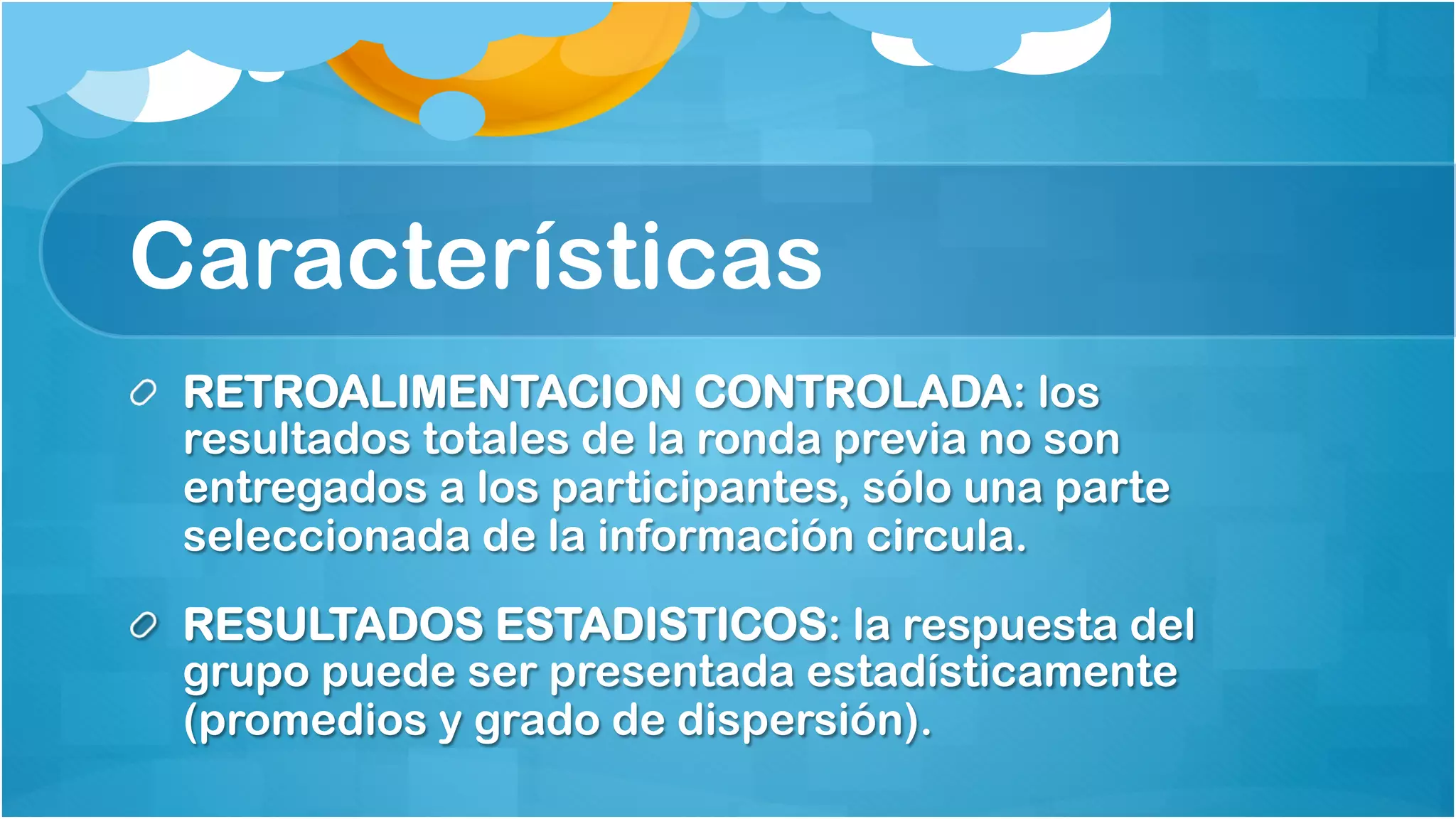 Características

RETROALIMENTACION CONTROLADA: los resultados totales de la ronda previa no son entregados a los participantes, sólo una parte seleccionada de la información circula.

RESULTADOS ESTADISTICOS: la respuesta del grupo puede ser presentada estadísticamente (promedios y grado de dispersión).